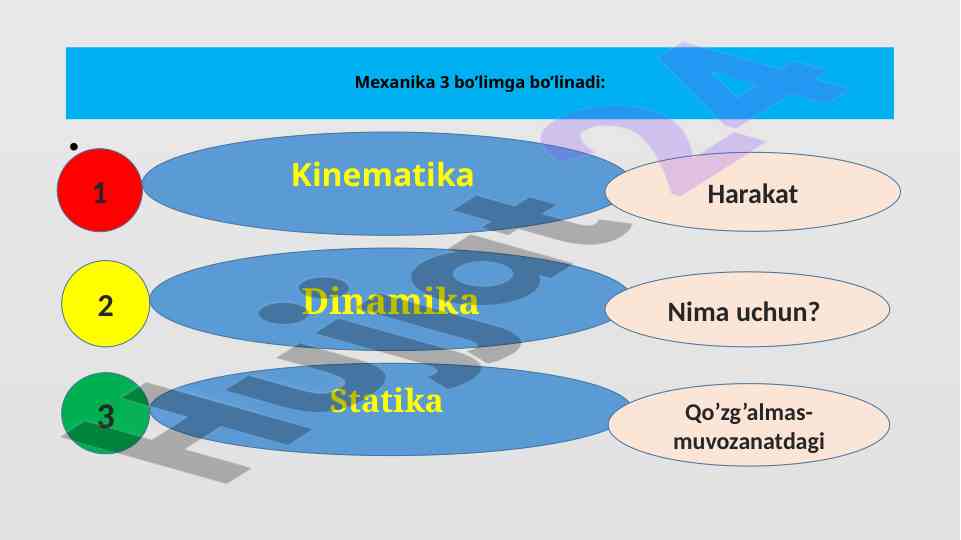 Mexanika 3 bo’limga bo’linadi:

•

1

Kinematika

Harakat

2

Dinamika

Nima uchun?

3

Statika

Qo’zg’almas-muvozanatdagi

Hujjat24